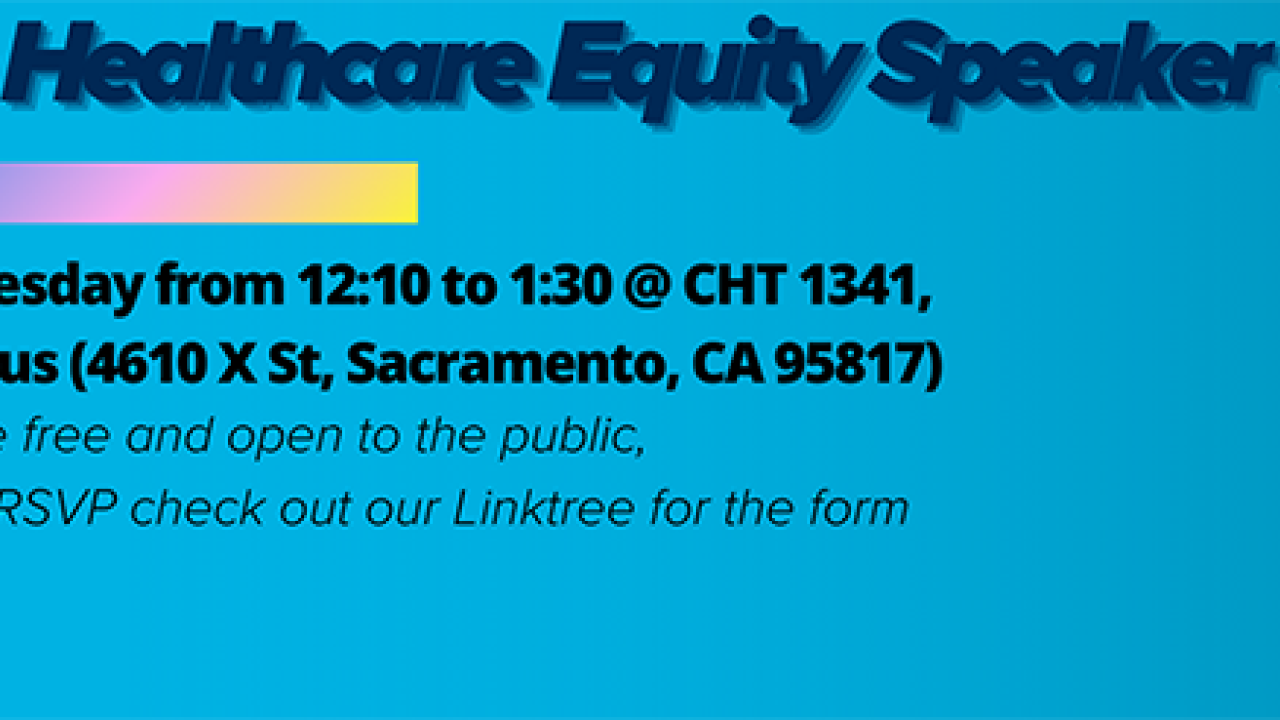 Healthcare Equity Speaker

esday from 12:10 to 1:30 @ CHT 1341,
us (4610 X St, Sacramento, CA 95817)

e free and open to the public,
RSVP check out our Linktree for the form